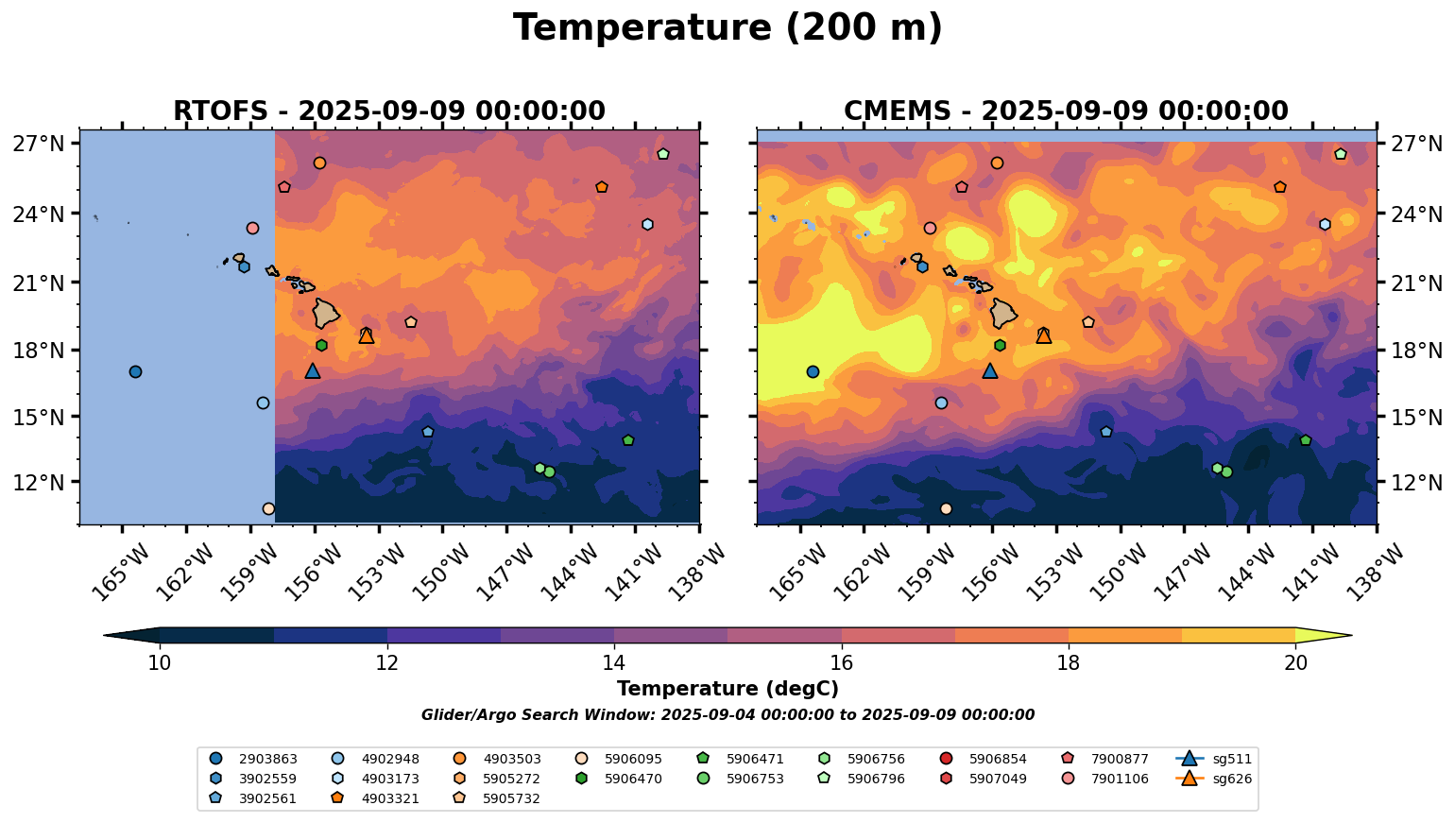 Temperature (200 m)

RTOFS - 2025-09-09 00:00:00

27°N
24°N
21°N
18°N
15°N
12°N

165°W 162°W 159°W 156°W 153°W 150°W 147°W 144°W 141°W 138°W

CMEMS - 2025-09-09 00:00:00

27°N
24°N
21°N
18°N
15°N
12°N

165°W 162°W 159°W 156°W 153°W 150°W 147°W 144°W 141°W 138°W

10 12 14 16 18 20

Temperature (degC)

Glider/Argo Search Window: 2025-09-04 00:00:00 to 2025-09-09 00:00:00

2903863
3902559
3902561
4902948
4903173
4903321
4903503
5905272
5905732
5906095
5906470
5906471
5906753
5906756
5906796
5906854
5907049
7900877
7901106
sg511
sg626